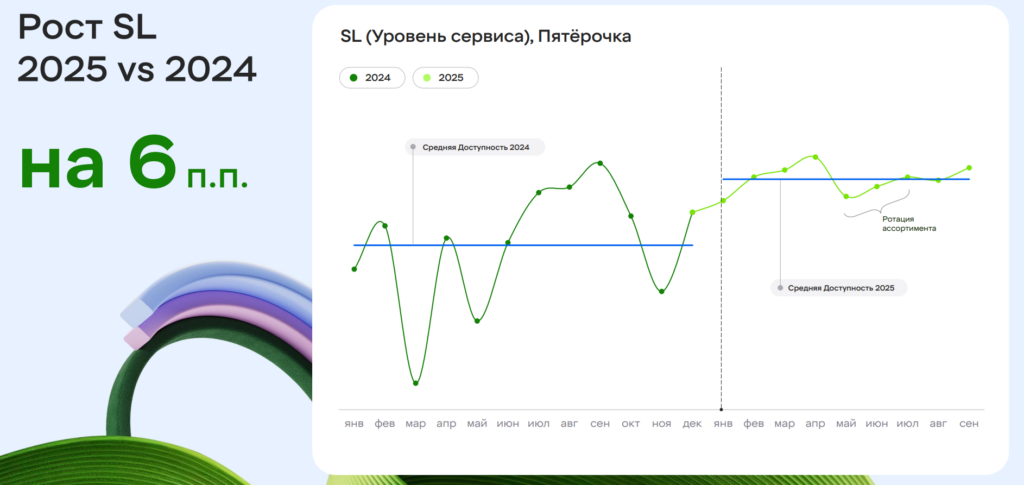 Рост SL
2025 vs 2024

на 6 п.п.

SL (Уровень сервиса), Пятёрочка

2024 2025

Средняя Доступность 2024

Ротация ассортимента

Средняя Доступность 2025

янв фев мар апр май июн июл авг сен окт ноя дек янв фев мар апр май июн июл авг сен